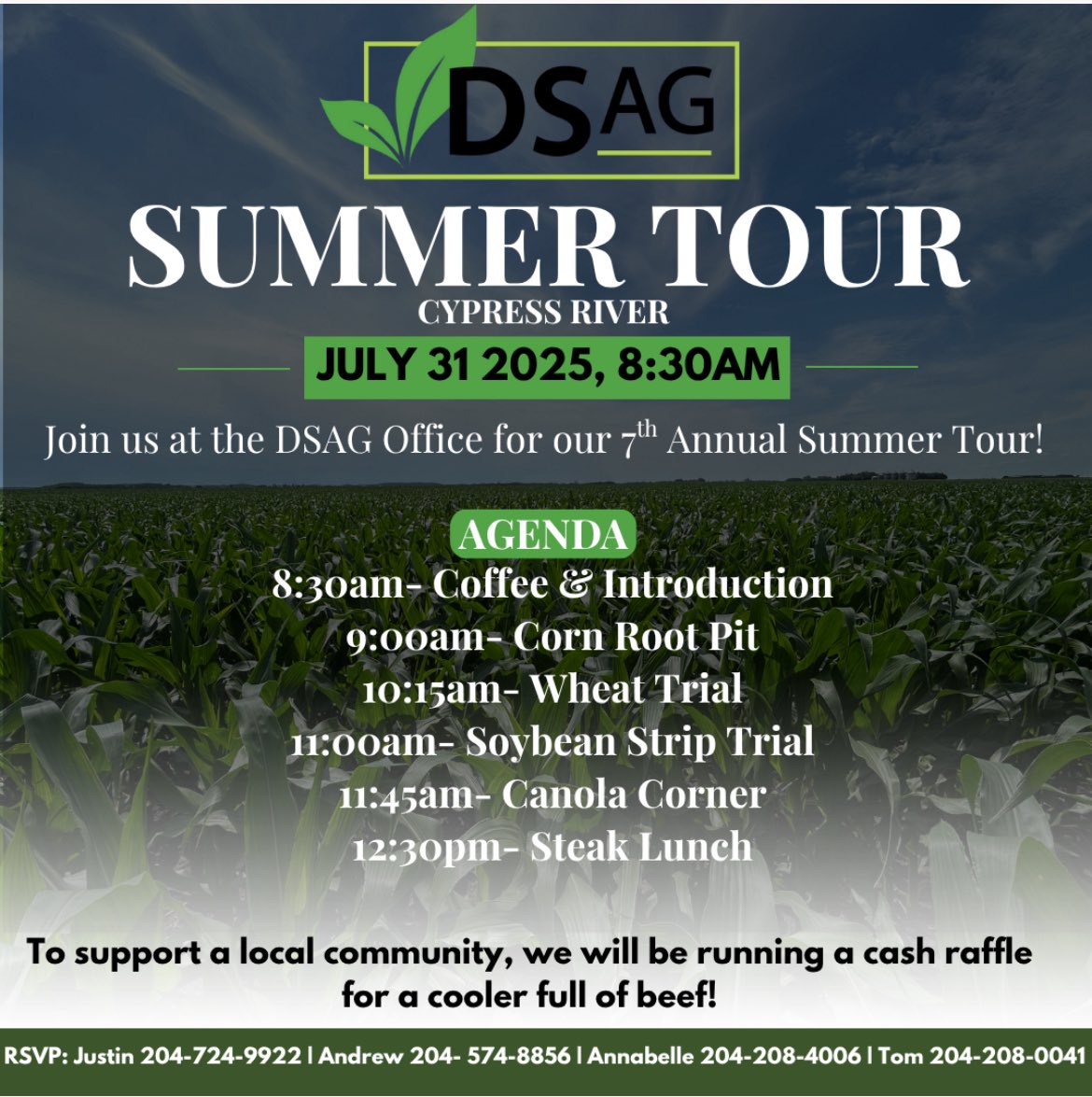 DSAG

SUMMER TOUR

CYPRESS RIVER

JULY 31 2025, 8:30AM

Join us at the DSAG Office for our 7$^{th}$ Annual Summer Tour!

AGENDA

8:30am- Coffee & Introduction
9:00am- Corn Root Pit
10:15am- Wheat Trial
11:00am- Soybean Strip Trial
11:45am- Canola Corner
12:30pm- Steak Lunch

To support a local community, we will be running a cash raffle for a cooler full of beef!

RSVP: Justin 204-724-9922 | Andrew 204- 574-8856 | Annabelle 204-208-4006 | Tom 204-208-0041